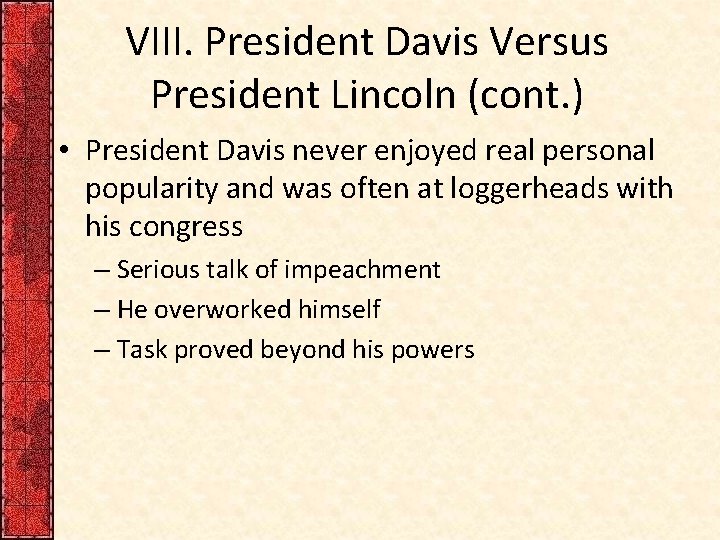 VIII. President Davis Versus President Lincoln (cont.)

• President Davis never enjoyed real personal popularity and was often at loggerheads with his congress
– Serious talk of impeachment
– He overworked himself
– Task proved beyond his powers